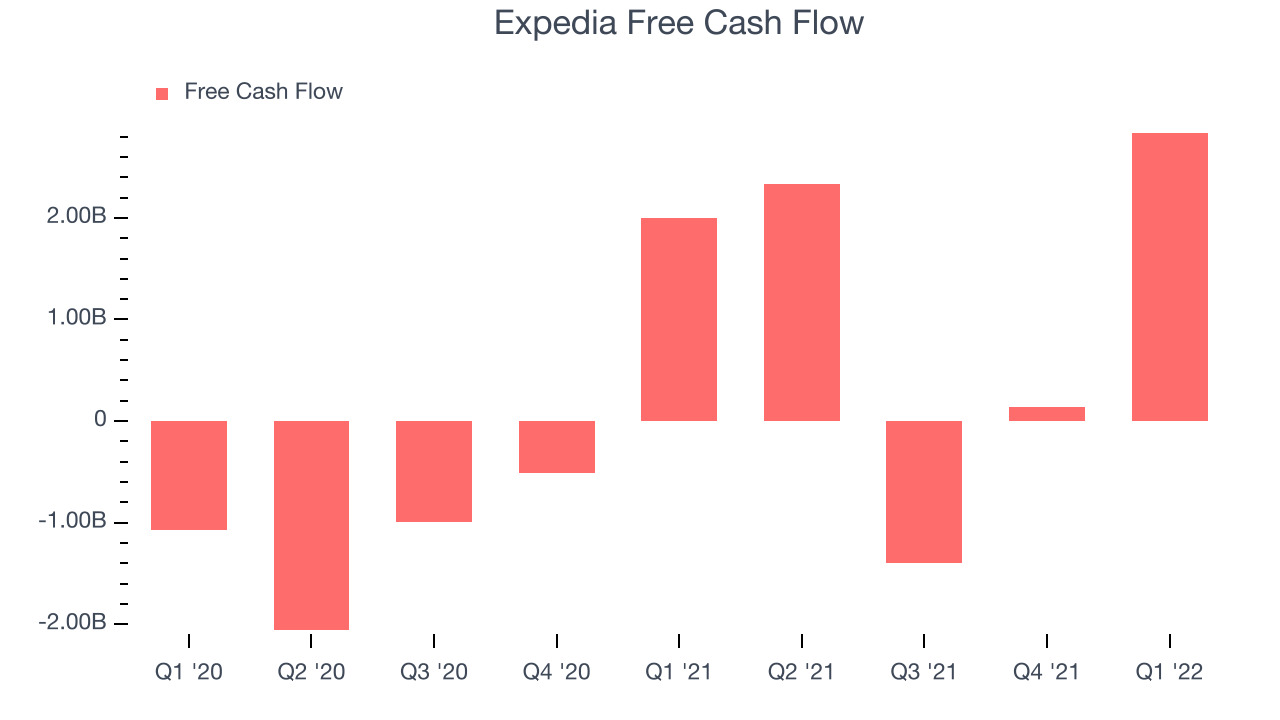 Expedia Free Cash Flow

Free Cash Flow

2.00B
1.00B
0
-1.00B
-2.00B

Q1 '20
Q2 '20
Q3 '20
Q4 '20
Q1 '21
Q2 '21
Q3 '21
Q4 '21
Q1 '22